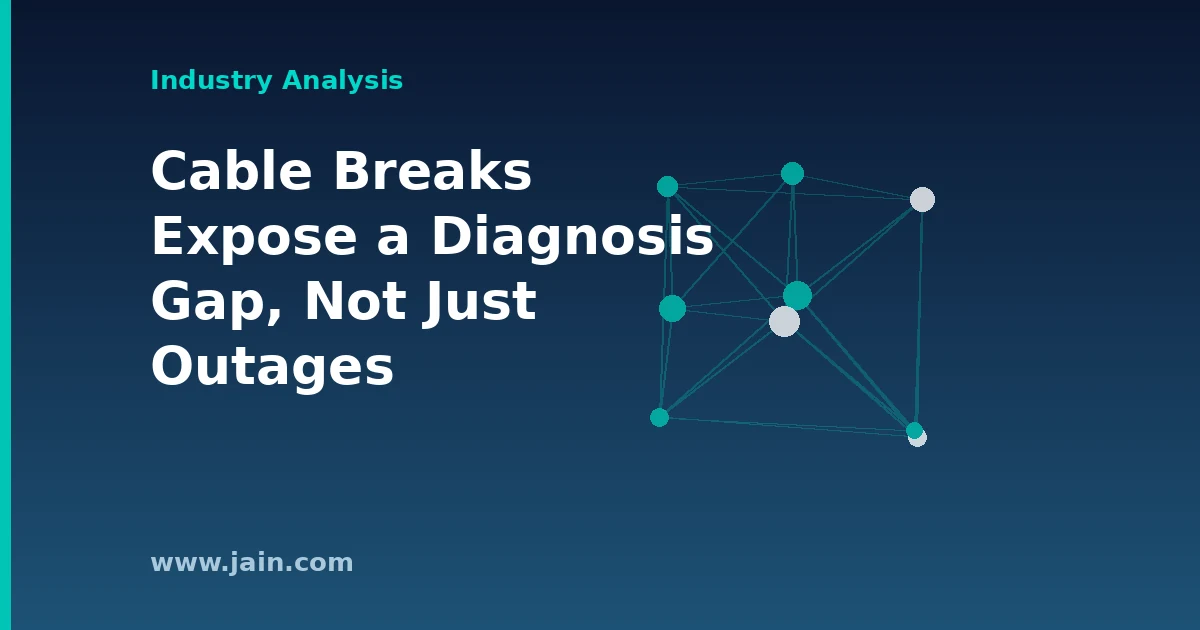 Industry Analysis

Cable Breaks Expose a Diagnosis Gap, Not Just Outages

www.jain.com